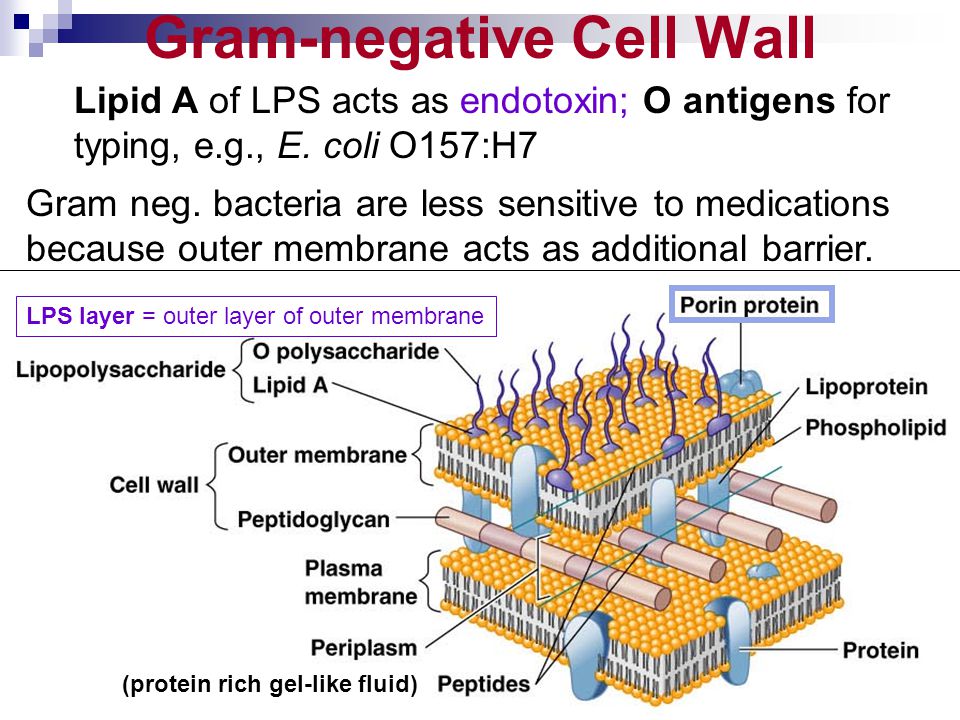 Gram-negative Cell Wall

Lipid A of LPS acts as endotoxin; O antigens for typing, e.g., E. coli O157:H7

Gram neg. bacteria are less sensitive to medications because outer membrane acts as additional barrier.

LPS layer = outer layer of outer membrane

Porin protein

Lipopolysaccharide

O polysaccharide

Lipid A

Lipoprotein

Phospholipid

Cell wall

Outer membrane

Peptidoglycan

Plasma membrane

Periplasm

(protein rich gel-like fluid)

Peptides

Protein